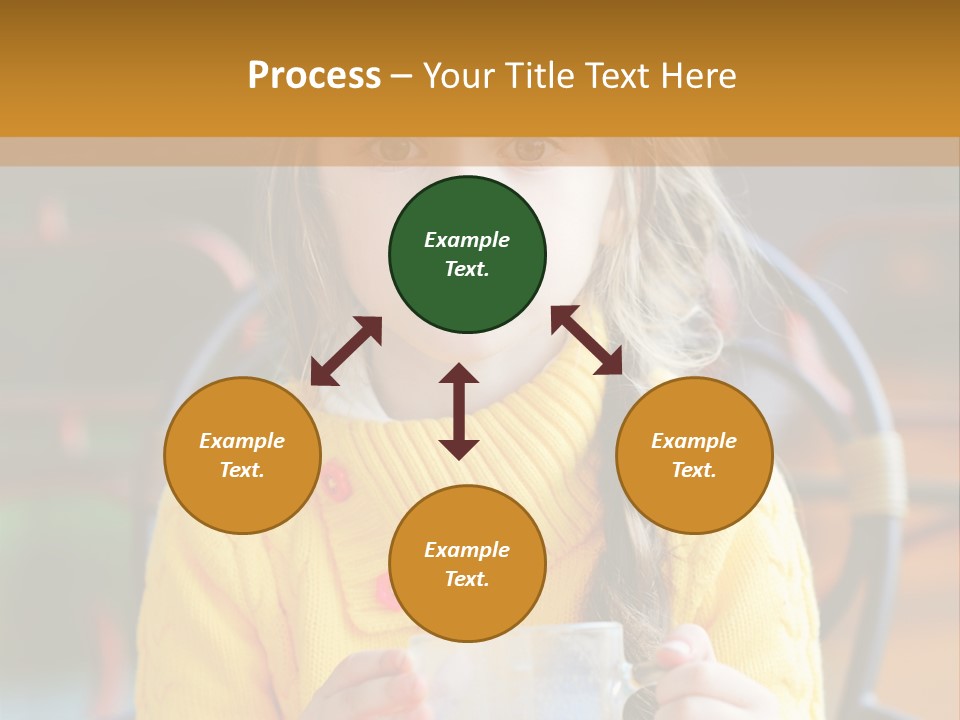 Process – Your Title Text Here

Example Text.

Example Text.

Example Text.

Example Text.